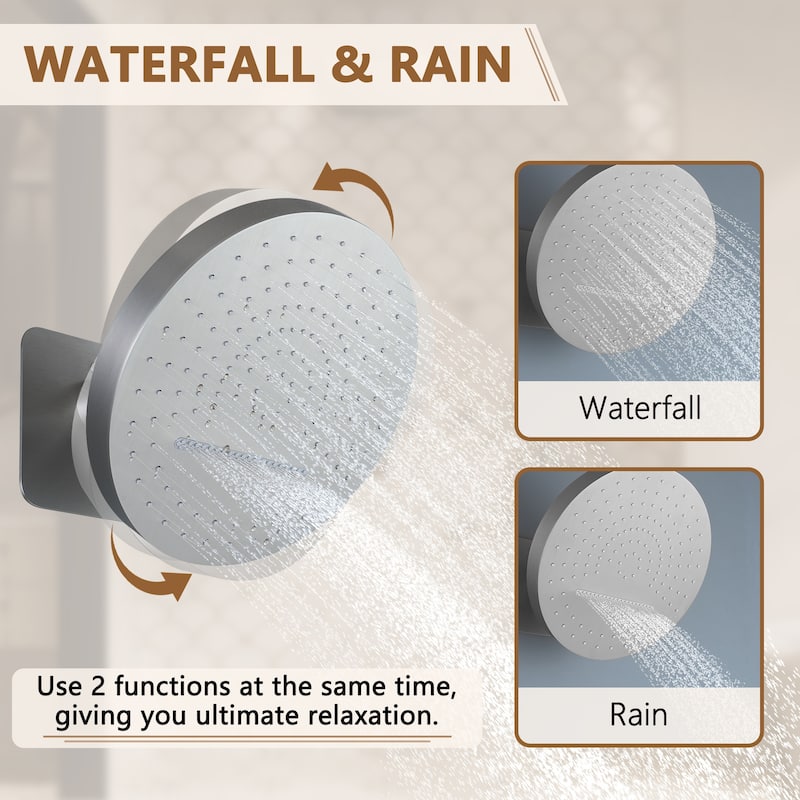 WATERFALL & RAIN

Waterfall

Rain

Use 2 functions at the same time, giving you ultimate relaxation.